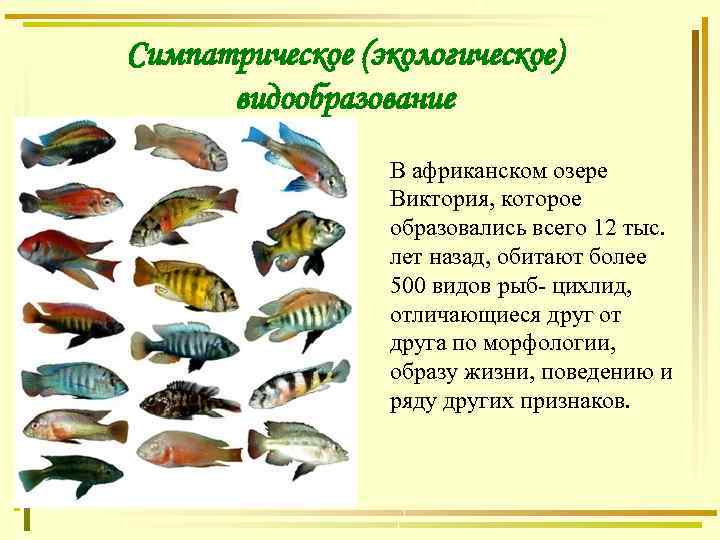 Симпатрическое (экологическое) видообразование

В африканском озере Виктория, которое образовались всего 12 тыс. лет назад, обитают более 500 видов рыб- цихлид, отличающиеся друг от друга по морфологии, образу жизни, поведению и ряду других признаков.